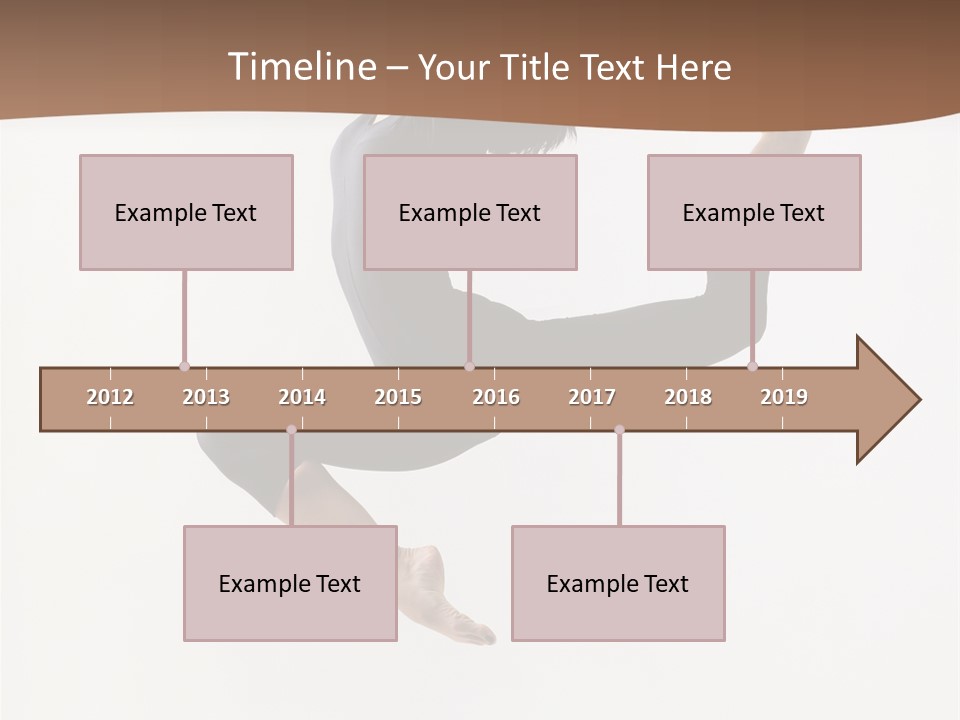 Timeline – Your Title Text Here

Example Text

Example Text

Example Text

2012 2013 2014 2015 2016 2017 2018 2019

Example Text

Example Text